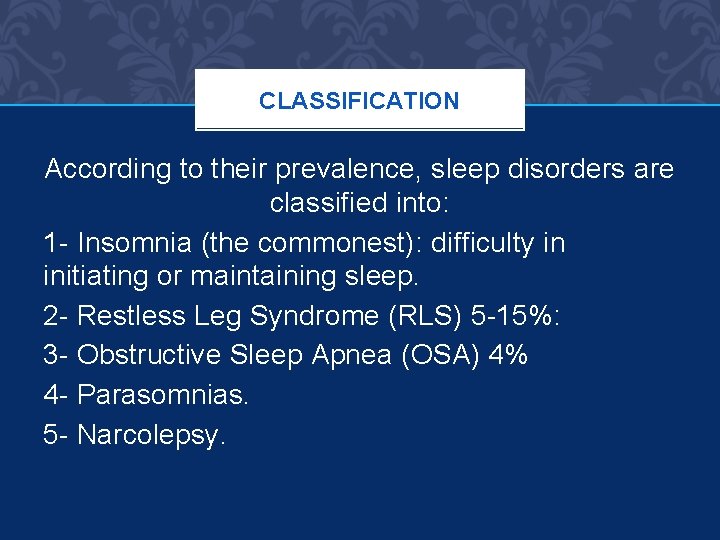 CLASSIFICATION

According to their prevalence, sleep disorders are classified into:

1- Insomnia (the commonest): difficulty in initiating or maintaining sleep.

2- Restless Leg Syndrome (RLS) 5-15%:

3- Obstructive Sleep Apnea (OSA) 4%

4- Parasomnias.

5- Narcolepsy.